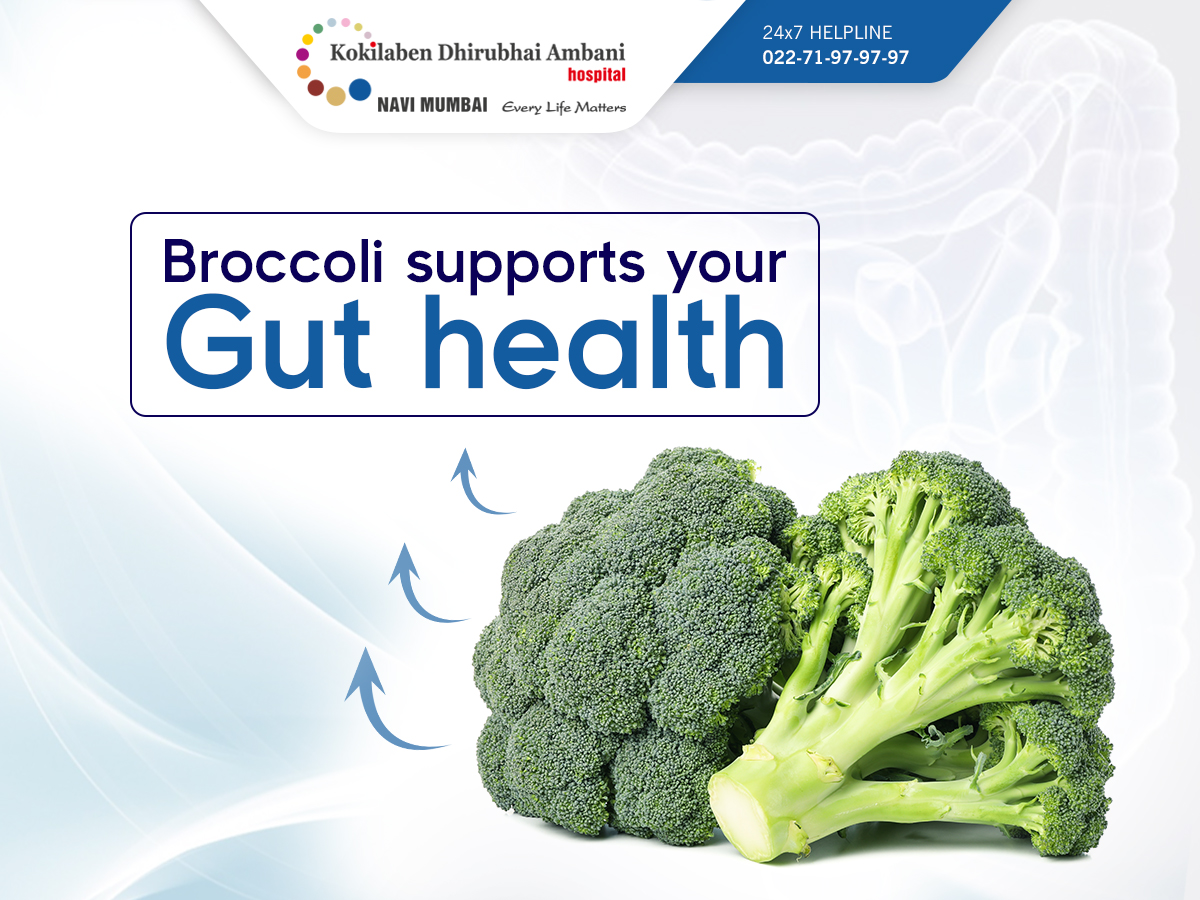 Kokilaben Dhirubhai Ambani hospital
NAVI MUMBAI Every Life Matters

24x7 HELPLINE
022-71-97-97-97

Broccoli supports your
Gut health